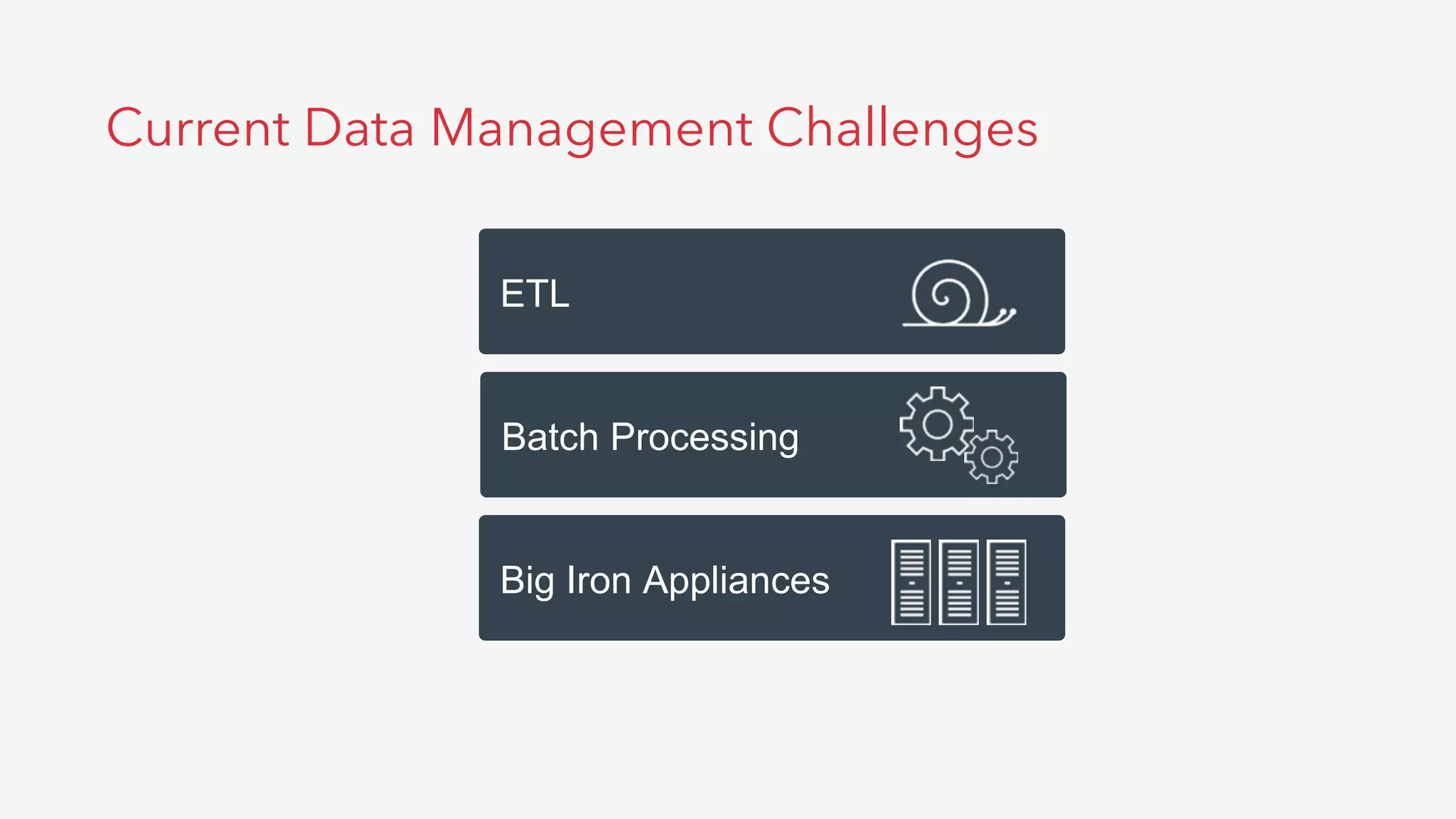 Current Data Management Challenges

ETL

Batch Processing

Big Iron Appliances